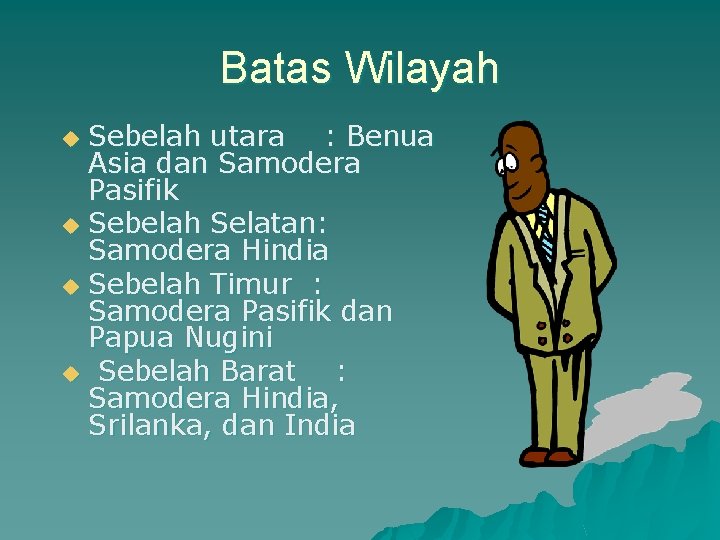 Batas Wilayah

• Sebelah utara : Benua Asia dan Samodera Pasifik
• Sebelah Selatan: Samodera Hindia
• Sebelah Timur : Samodera Pasifik dan Papua Nugini
• Sebelah Barat : Samodera Hindia, Srilanka, dan India